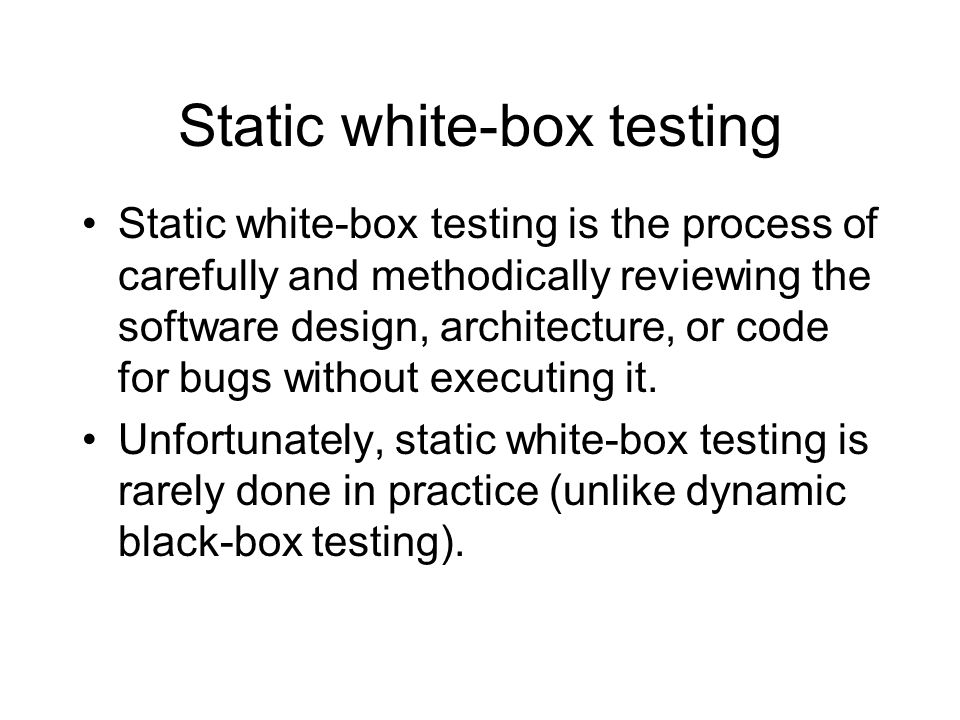 Static white-box testing

• Static white-box testing is the process of carefully and methodically reviewing the software design, architecture, or code for bugs without executing it.

• Unfortunately, static white-box testing is rarely done in practice (unlike dynamic black-box testing).